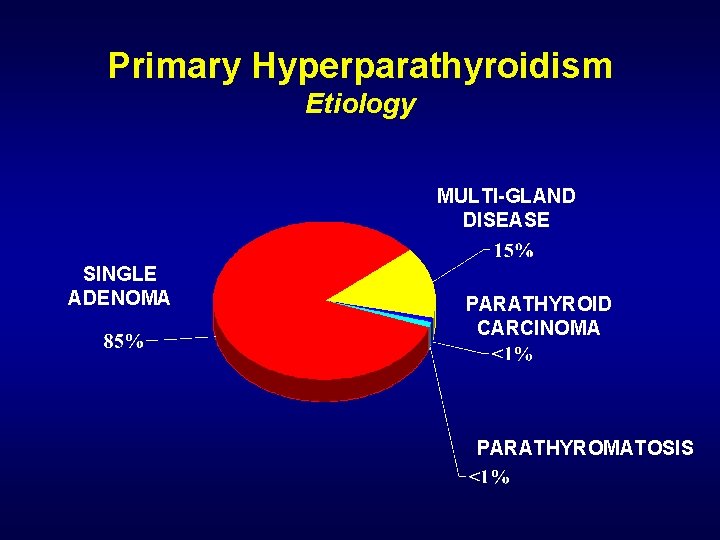 Primary Hyperparathyroidism
Etiology

MULTI-GLAND DISEASE
15%

SINGLE ADENOMA
85%

PARATHYROID CARCINOMA
<1%

PARATHYROMATOSIS
<1%